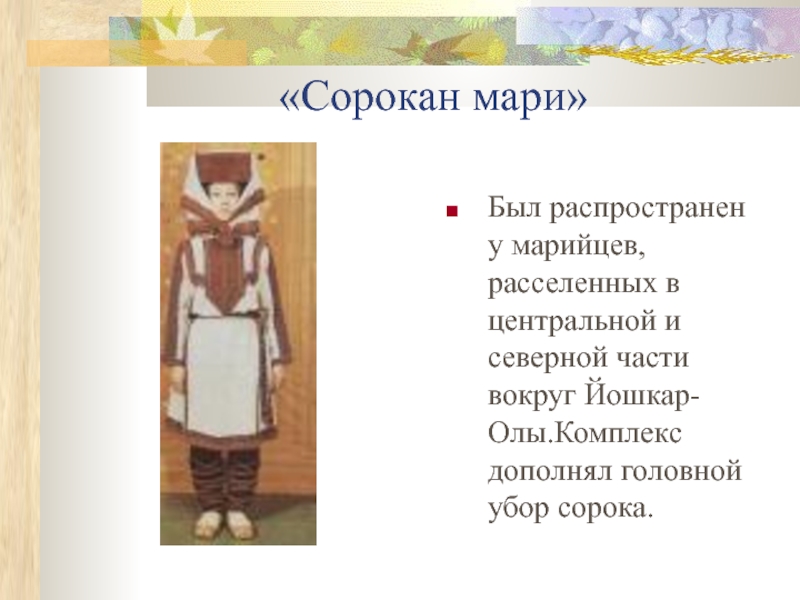 «Сорокан мари»

Был распространен у марийцев, расселенных в центральной и северной части вокруг Йошкар-Олы.Комплекс дополнял головной убор сорока.